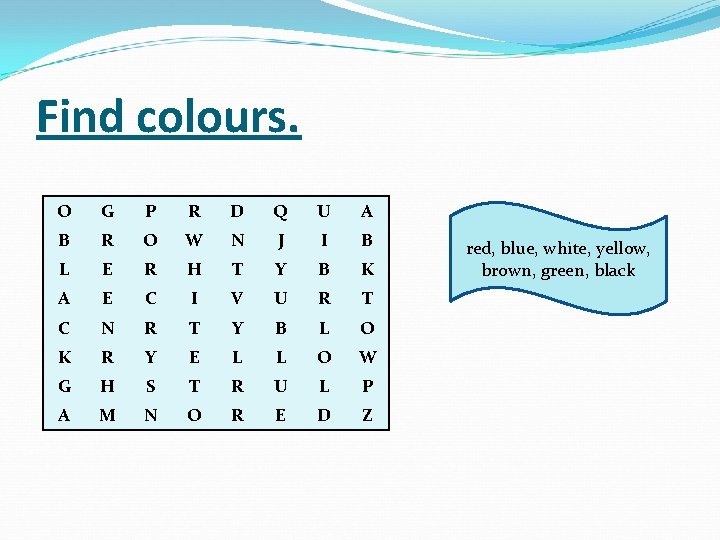 Find colours.

| O | G | P | R | D | Q | U | A |
|---|---|---|---|---|---|---|---|
| B | R | O | W | N | J | I | B |
| L | E | R | H | T | Y | B | K |
| A | E | C | I | V | U | R | T |
| C | N | R | T | Y | B | L | O |
| K | R | Y | E | L | L | O | W |
| G | H | S | T | R | U | L | P |
| A | M | N | O | R | E | D | Z |

red, blue, white, yellow, brown, green, black